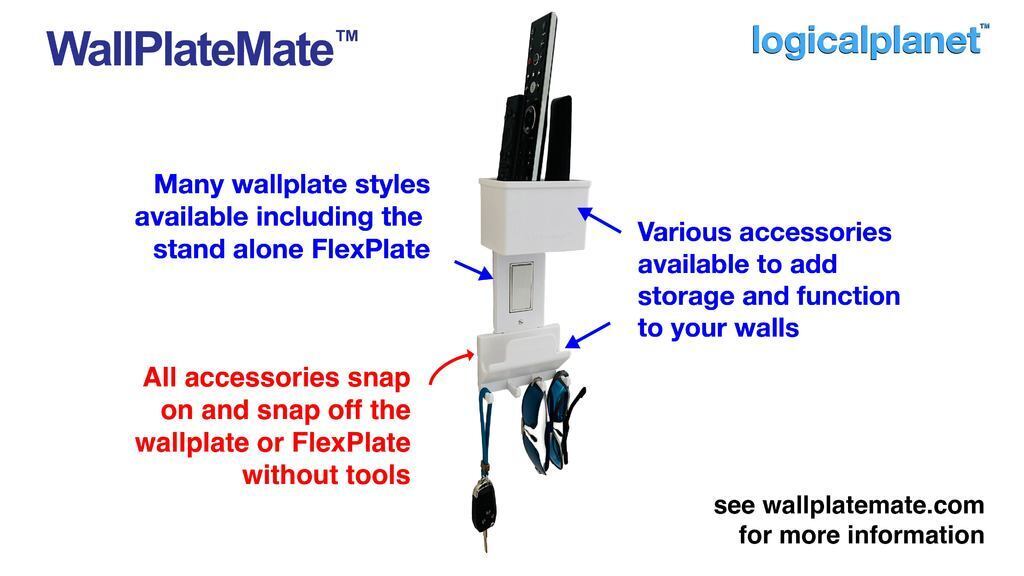 WallPlateMate™

logicalplanet™

Many wallplate styles available including the stand alone FlexPlate

Various accessories available to add storage and function to your walls

All accessories snap on and snap off the wallplate or FlexPlate without tools

see wallplatemate.com for more information